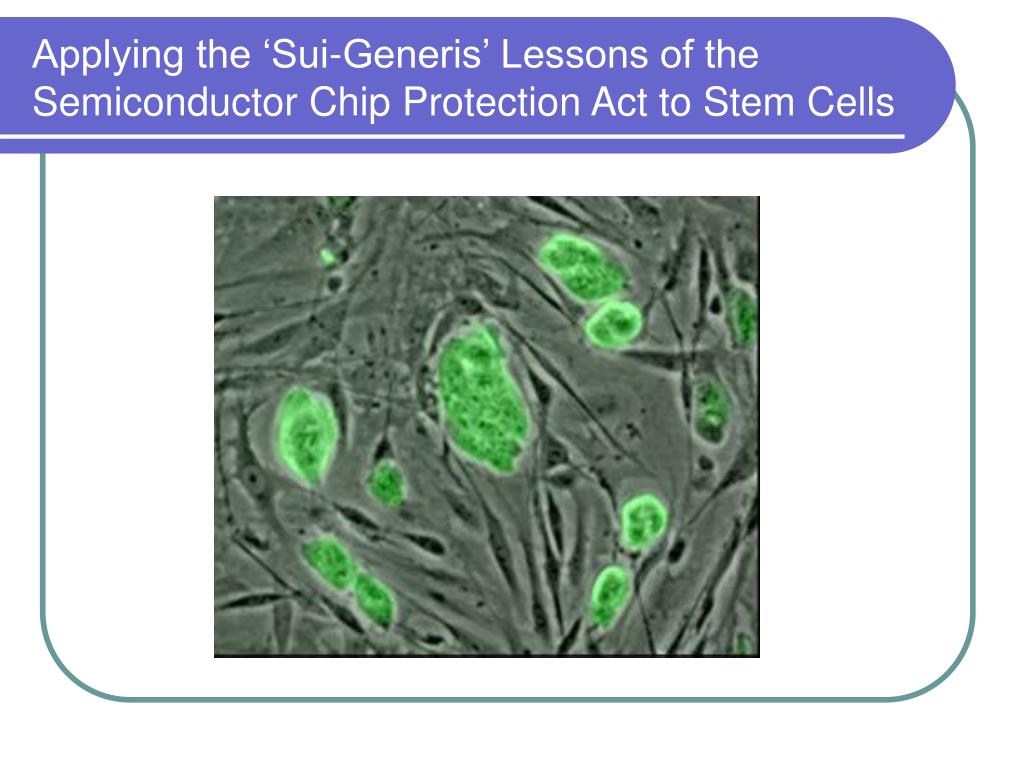 Applying the ‘Sui-Generis’ Lessons of the Semiconductor Chip Protection Act to Stem Cells